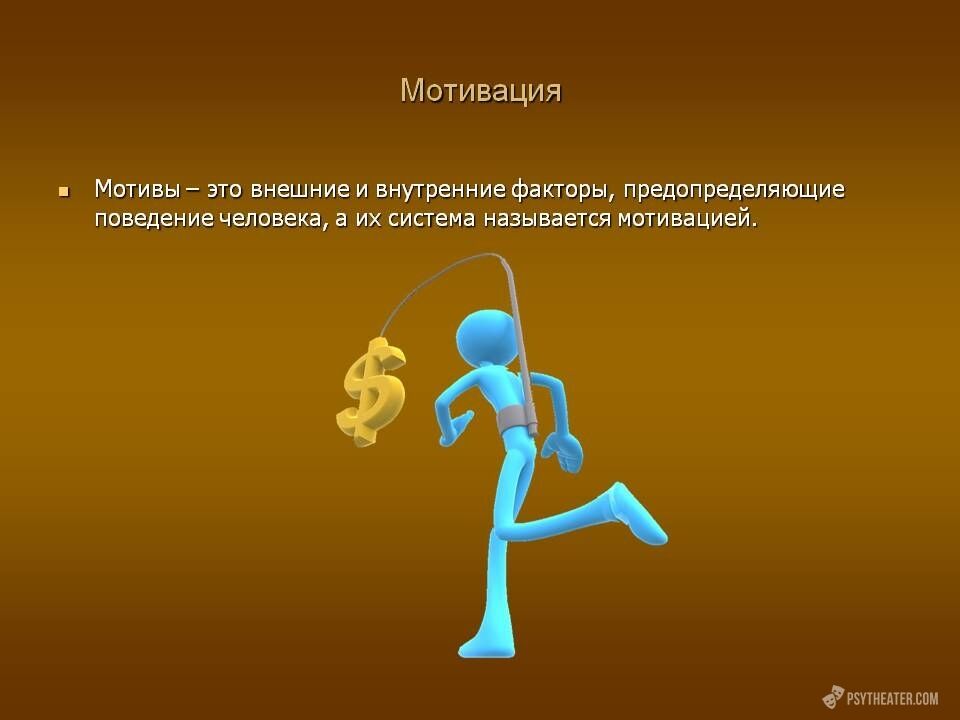 Мотивация

Мотивы – это внешние и внутренние факторы, предопределяющие поведение человека, а их система называется мотивацией.

$

PSYTHEATER.COM